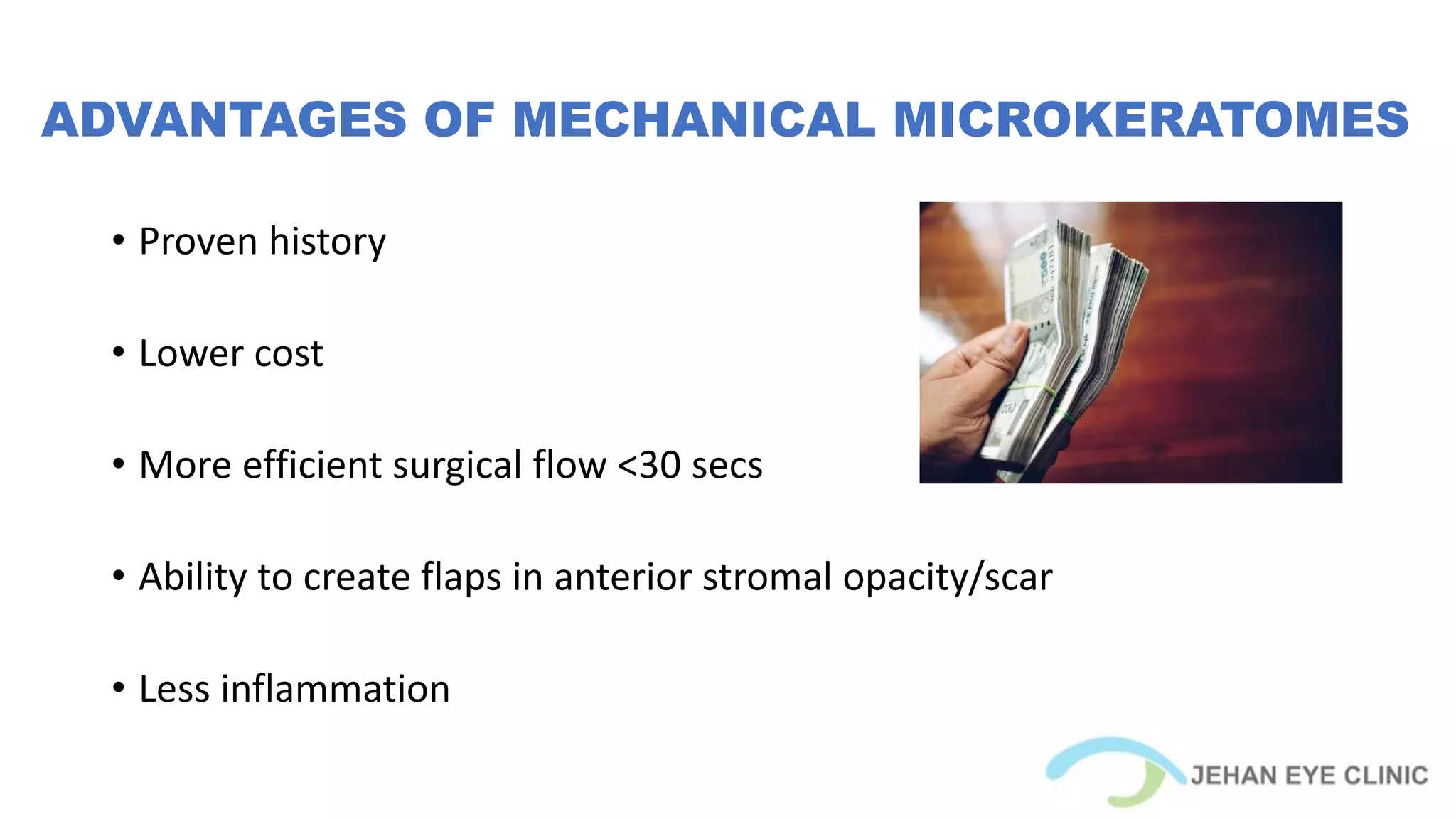 ADVANTAGES OF MECHANICAL MICROKERATOMES

• Proven history

• Lower cost

• More efficient surgical flow <30 secs

• Ability to create flaps in anterior stromal opacity/scar

• Less inflammation

JEHAN EYE CLINIC